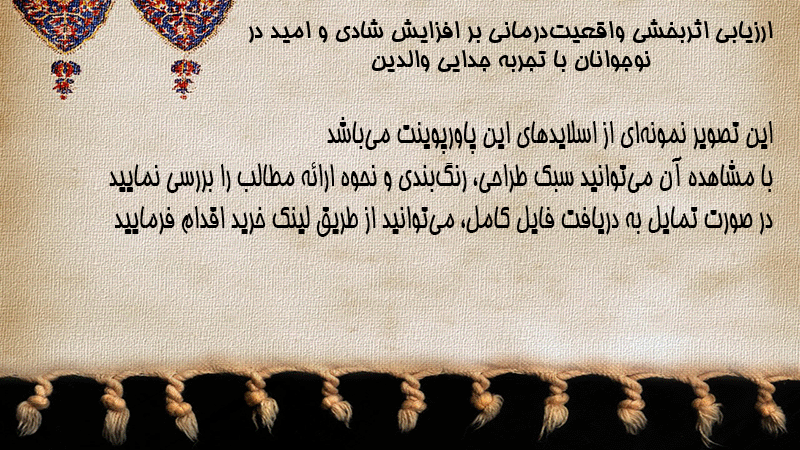 ارزیابی اثربخشی واقعیت‌درمانی بر افزایش شادی و امید در نوجوانان با تجربه جدایی والدین

این تصویر نمونه‌ای از اسلایدهای این پاورپوینت می‌باشد
با مشاهده آن می‌توانید سبک طراحی، رنگ‌بندی و نحوه ارائه مطالب را بررسی نمایید
در صورت تمایل به دریافت فایل کامل، می‌توانید از طریق لینک خرید اقدام فرمایید